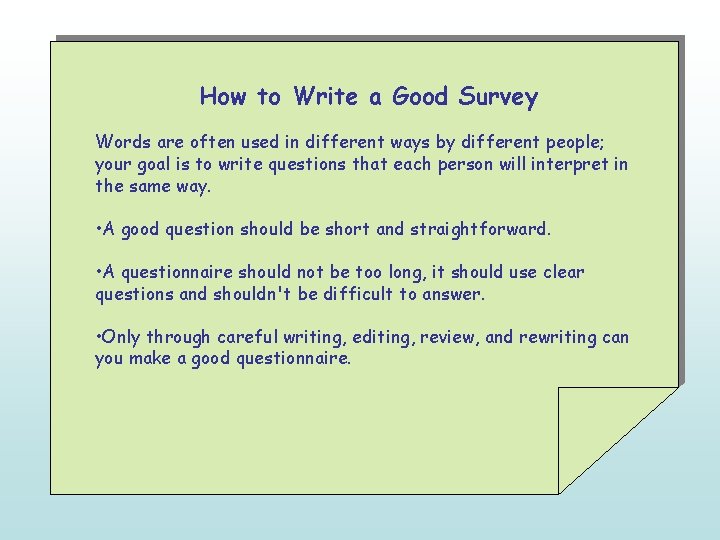 How to Write a Good Survey

Words are often used in different ways by different people; your goal is to write questions that each person will interpret in the same way.

•A good question should be short and straightforward.

•A questionnaire should not be too long, it should use clear questions and shouldn't be difficult to answer.

•Only through careful writing, editing, review, and rewriting can you make a good questionnaire.